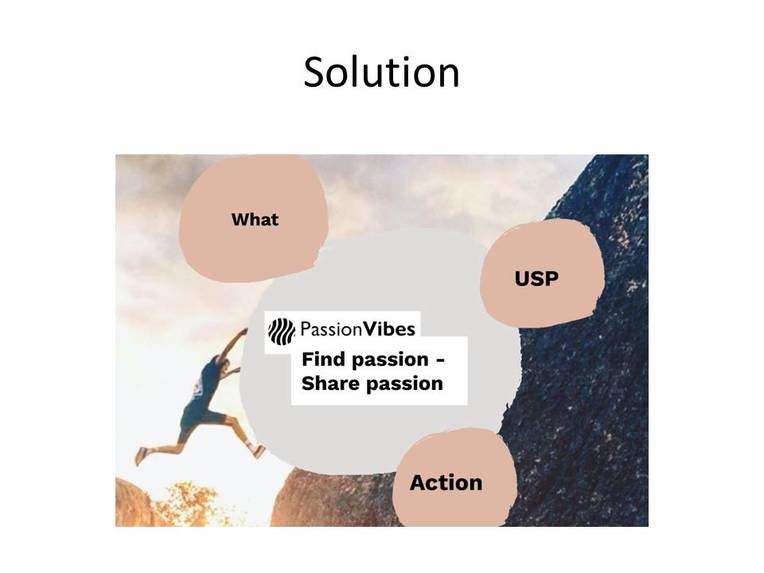 Solution

What

USP

PassionVibes

Find passion - Share passion

Action